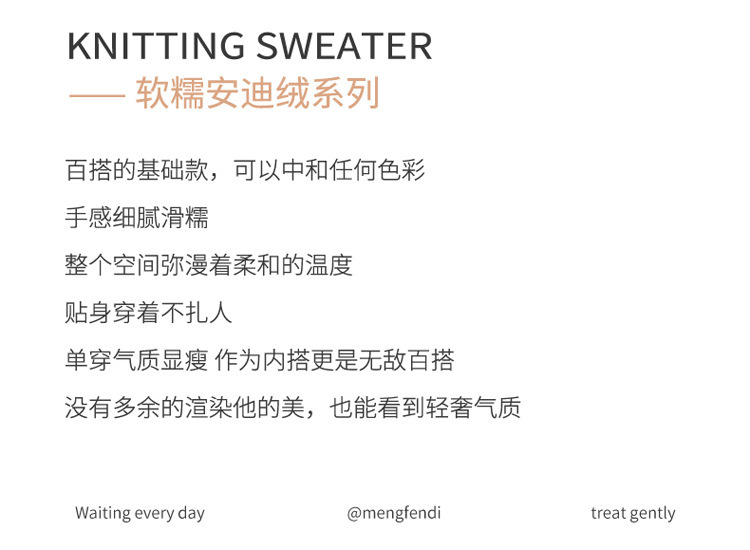 KNITTING SWEATER
—— 软糯安迪绒系列

百搭的基础款，可以中和任何色彩

手感细腻滑糯

整个空间弥漫着柔和的温度

贴身穿着不扎人

单穿气质显瘦 作为内搭更是无敌百搭

没有多余的渲染他的美，也能看到轻奢气质

Waiting every day

@mengfendi

treat gently